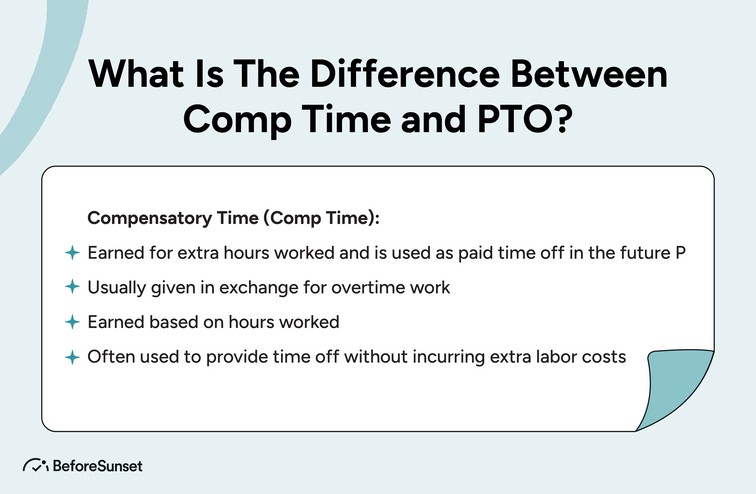 What Is The Difference Between Comp Time and PTO?

Compensatory Time (Comp Time):

Earned for extra hours worked and is used as paid time off in the future P

Usually given in exchange for overtime work

Earned based on hours worked

Often used to provide time off without incurring extra labor costs

BeforeSunset